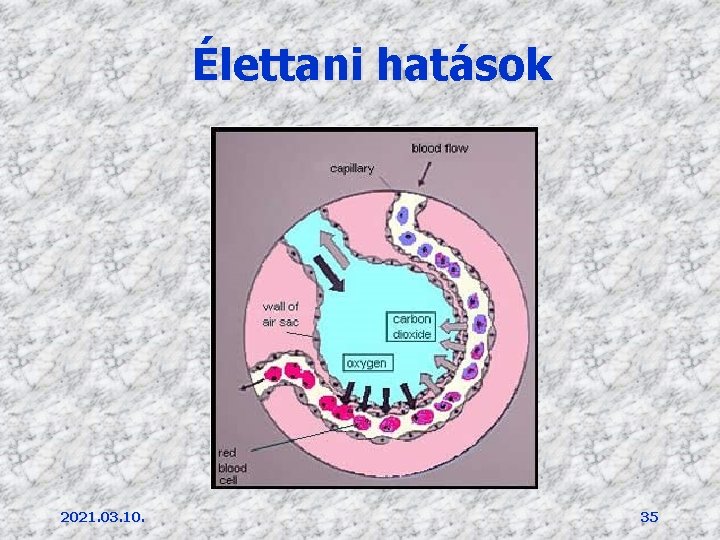 Élettani hatások

blood flow

capillary

wall of air sac

carbon dioxide

oxygen

red blood cell

2021.03.10.

35